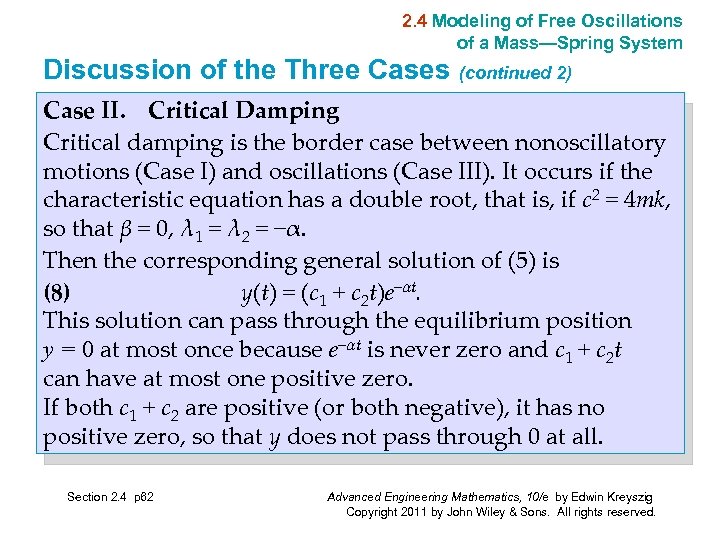 2.4 Modeling of Free Oscillations of a Mass—Spring System

Discussion of the Three Cases (continued 2)

Case II. Critical Damping

Critical damping is the border case between nonoscillatory motions (Case I) and oscillations (Case III). It occurs if the characteristic equation has a double root, that is, if $c^2 = 4mk$, so that $\beta = 0$, $\lambda_1 = \lambda_2 = -\alpha$.

Then the corresponding general solution of (5) is

(8) $y(t) = (c_1 + c_2 t)e^{-\alpha t}$.

This solution can pass through the equilibrium position $y = 0$ at most once because $e^{-\alpha t}$ is never zero and $c_1 + c_2 t$ can have at most one positive zero.

If both $c_1 + c_2$ are positive (or both negative), it has no positive zero, so that $y$ does not pass through 0 at all.

Section 2.4 p82

Advanced Engineering Mathematics, 10/e by Edwin Kreyszig
Copyright 2011 by John Wiley & Sons. All rights reserved.